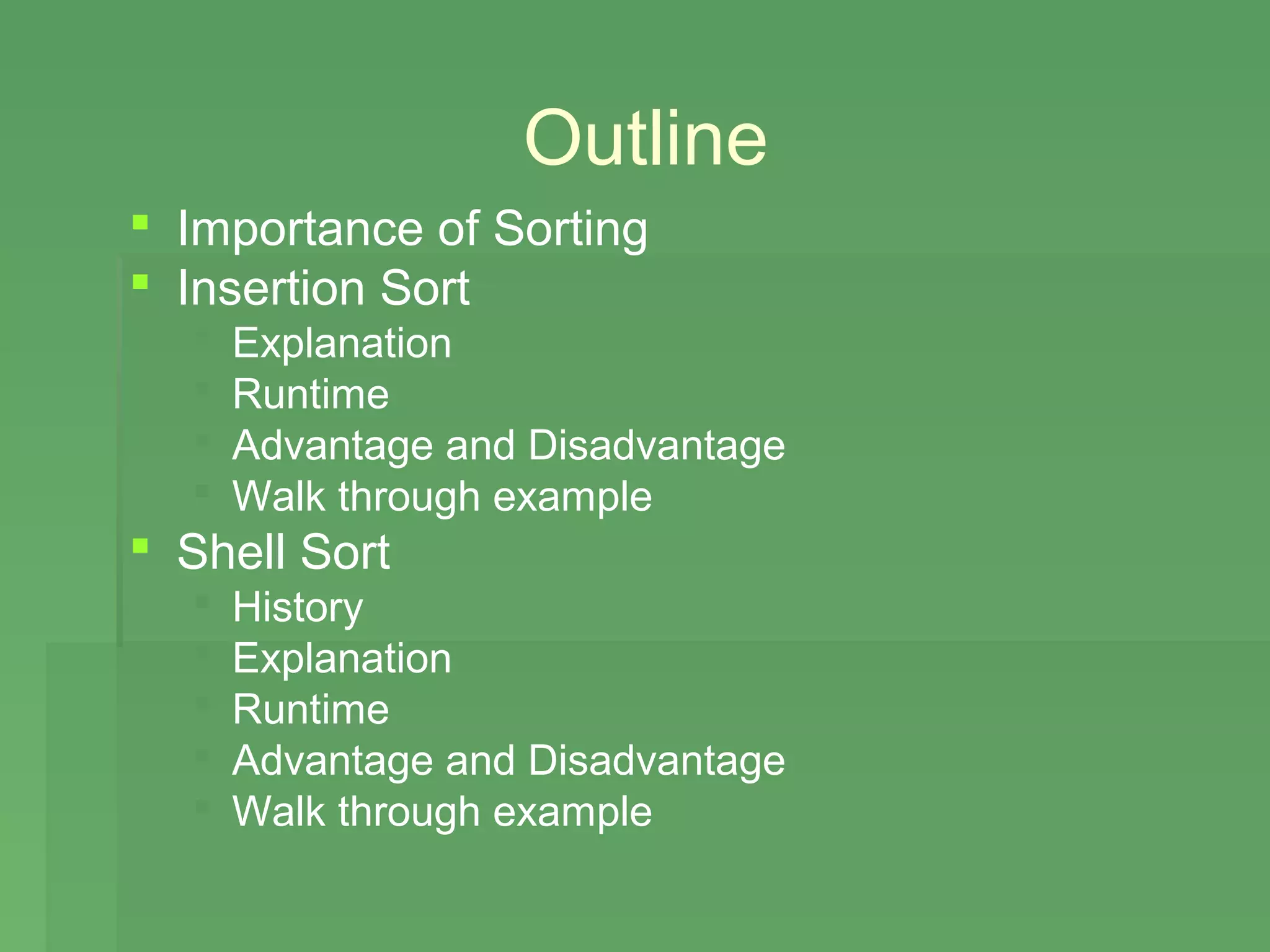 Outline

- Importance of Sorting
- Insertion Sort
  - Explanation
  - Runtime
  - Advantage and Disadvantage
  - Walk through example
- Shell Sort
  - History
  - Explanation
  - Runtime
  - Advantage and Disadvantage
  - Walk through example